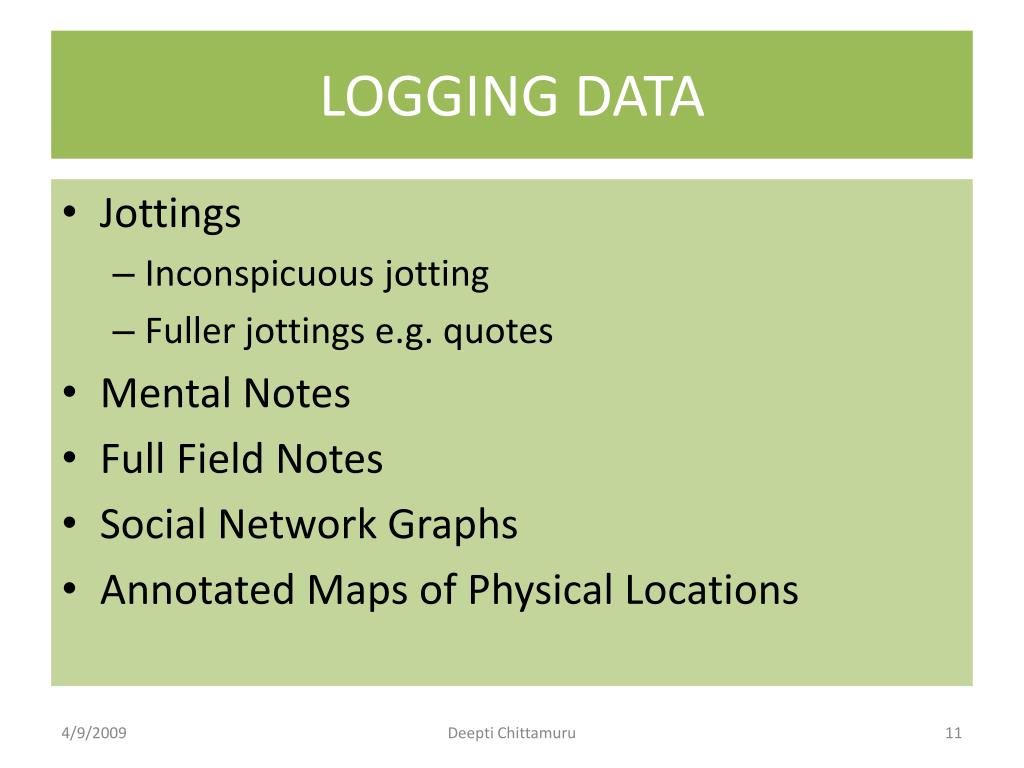 LOGGING DATA

• Jottings
– Inconspicuous jotting
– Fuller jottings e.g. quotes
• Mental Notes
• Full Field Notes
• Social Network Graphs
• Annotated Maps of Physical Locations

4/9/2009
Deepti Chittamuru
11